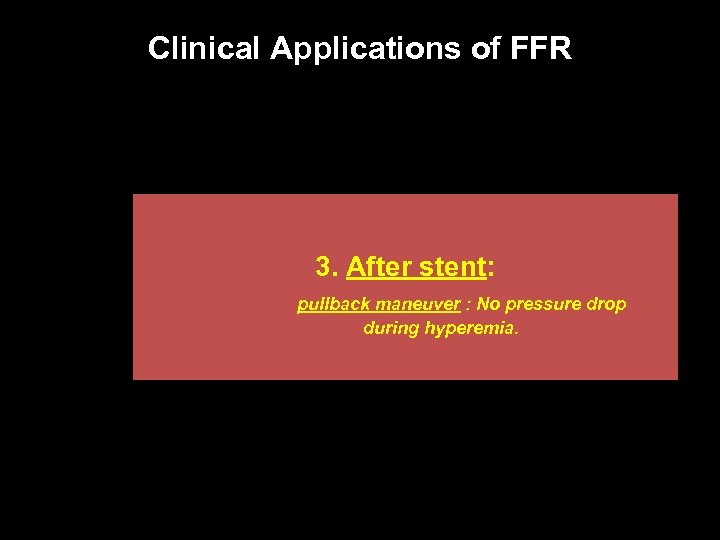 Clinical Applications of FFR

3. After stent:

pullback maneuver : No pressure drop during hyperemia.